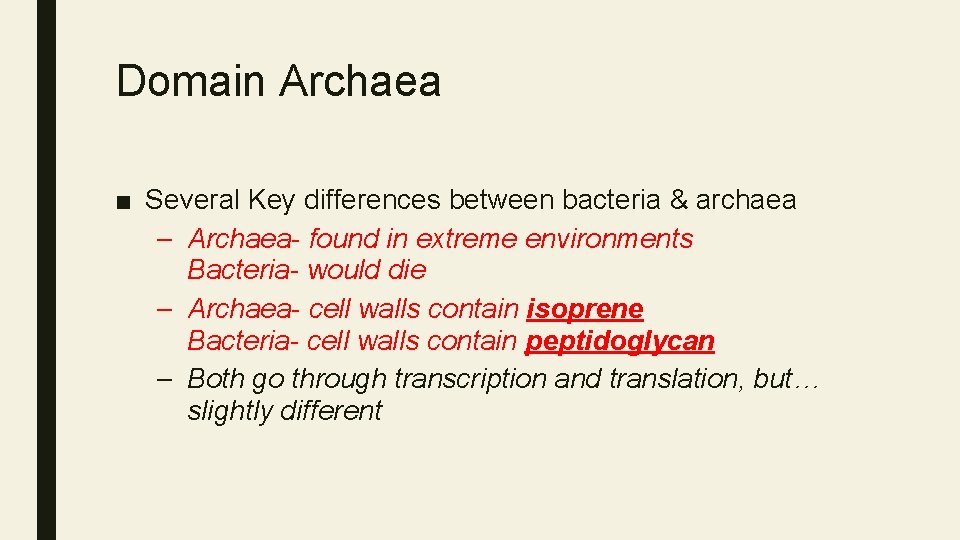 Domain Archaea

■ Several Key differences between bacteria & archaea
– Archaea- found in extreme environments
Bacteria- would die
– Archaea- cell walls contain isoprene
Bacteria- cell walls contain peptidoglycan
– Both go through transcription and translation, but… slightly different